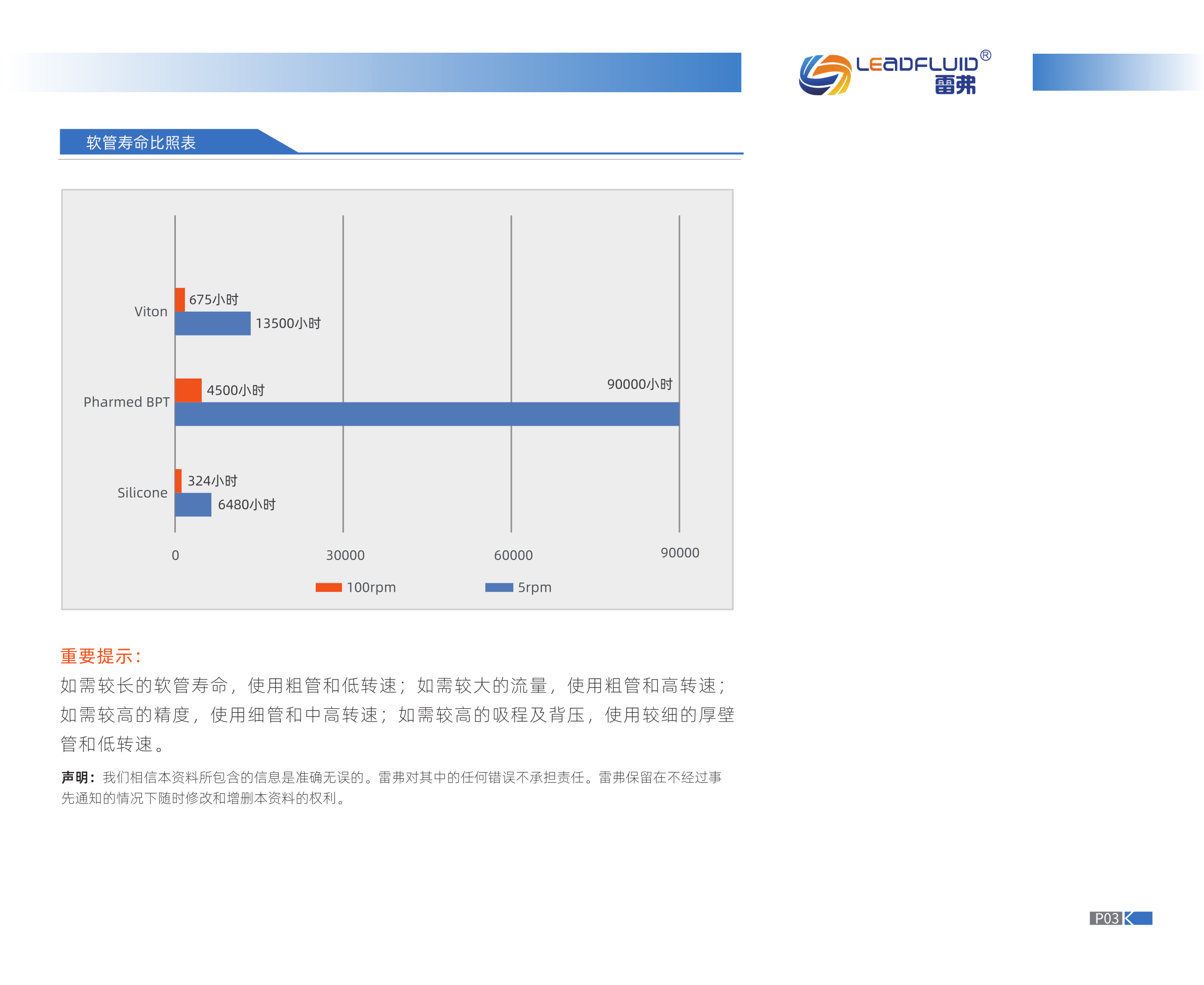 LEADFLUID®
雷弗

软管寿命比照表

Viton
675小时
13500小时
Pharmed BPT
4500小时
90000小时
Silicone
324小时
6480小时
0
30000
60000
90000
100rpm
5rpm

重要提示：
如需较长的软管寿命，使用粗管和低转速；如需较大的流量，使用粗管和高转速；如需较高的精度，使用细管和中高转速；如需较高的吸程及背压，使用较细的厚壁管和低转速。

声明：我们相信本资料所包含的信息是准确无误的。雷弗对其中的任何错误不承担责任。雷弗保留在不经过事先通知的情况下随时修改和增删本资料的权利。

P03